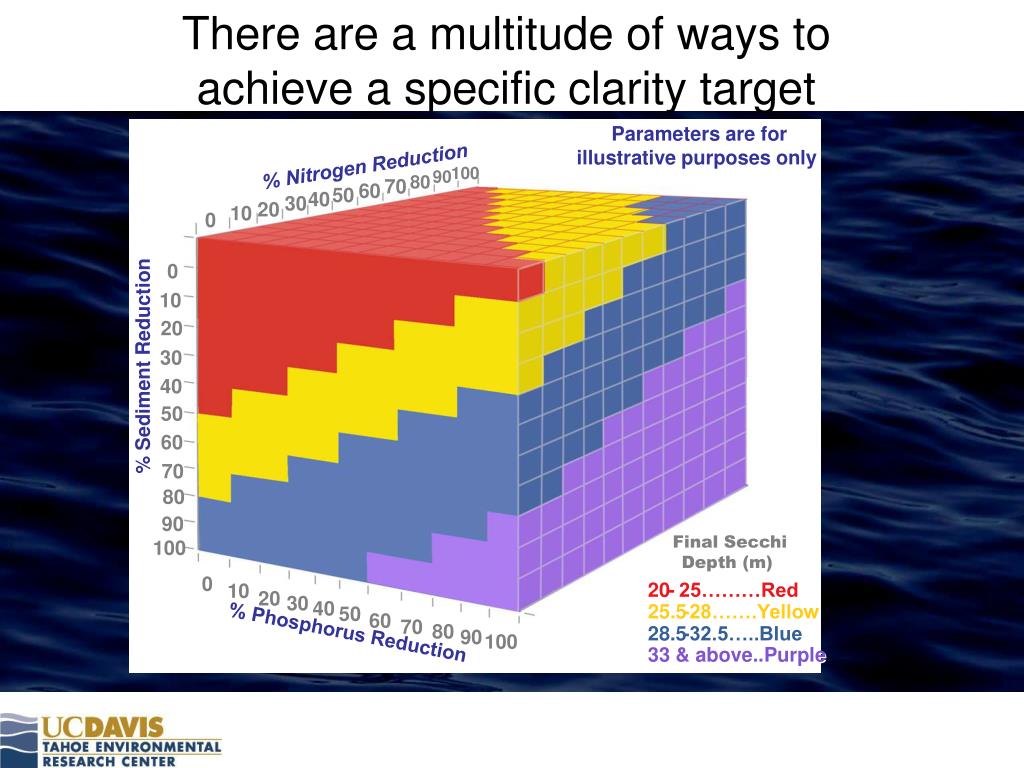 There are a multitude of ways to achieve a specific clarity target

Parameters are for illustrative purposes only

% Nitrogen Reduction

0 10 20 30 40 50 60 70 80 90 100

% Sediment Reduction

0 10 20 30 40 50 60 70 80 90 100

0 10 20 30 40 50 60 70 80 90 100

% Phosphorus Reduction

Final Secchi Depth (m)

20- 25………Red
25.5-28…….Yellow
28.5-32.5…..Blue
33 & above..Purple

UCDAVIS
TAHOE ENVIRONMENTAL RESEARCH CENTER